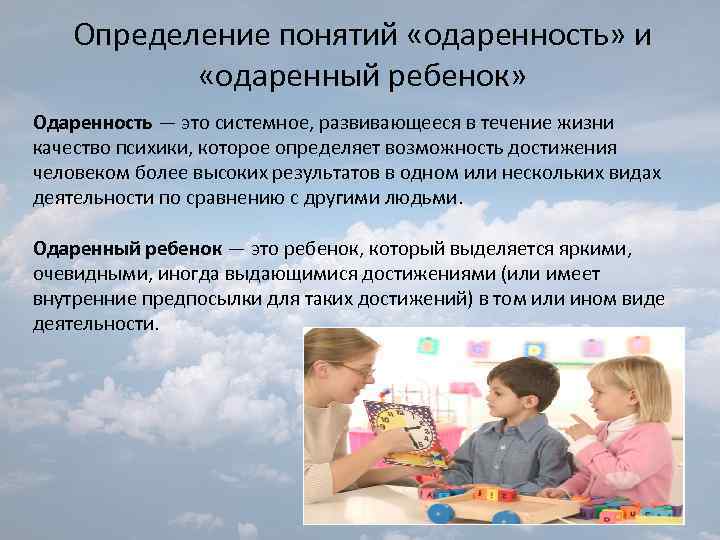 Определение понятий «одаренность» и «одаренный ребенок»

Одаренность — это системное, развивающееся в течение жизни качество психики, которое определяет возможность достижения человеком более высоких результатов в одном или нескольких видах деятельности по сравнению с другими людьми.

Одаренный ребенок — это ребенок, который выделяется яркими, очевидными, иногда выдающимися достижениями (или имеет внутренние предпосылки для таких достижений) в том или ином виде деятельности.